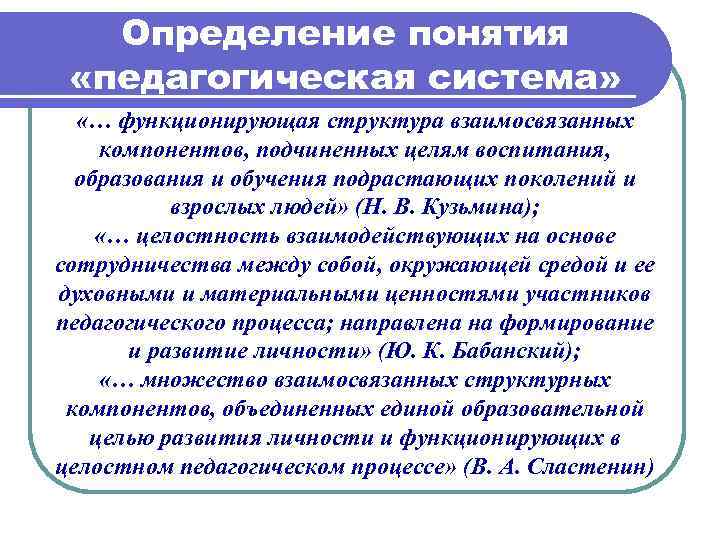 Определение понятия «педагогическая система»

«… функционирующая структура взаимосвязанных компонентов, подчиненных целям воспитания, образования и обучения подрастающих поколений и взрослых людей» (Н. В. Кузьмина);
«… целостность взаимодействующих на основе сотрудничества между собой, окружающей средой и ее духовными и материальными ценностями участников педагогического процесса; направлена на формирование и развитие личности» (Ю. К. Бабанский);
«… множество взаимосвязанных структурных компонентов, объединенных единой образовательной целью развития личности и функционирующих в целостном педагогическом процессе» (В. А. Сластенин)